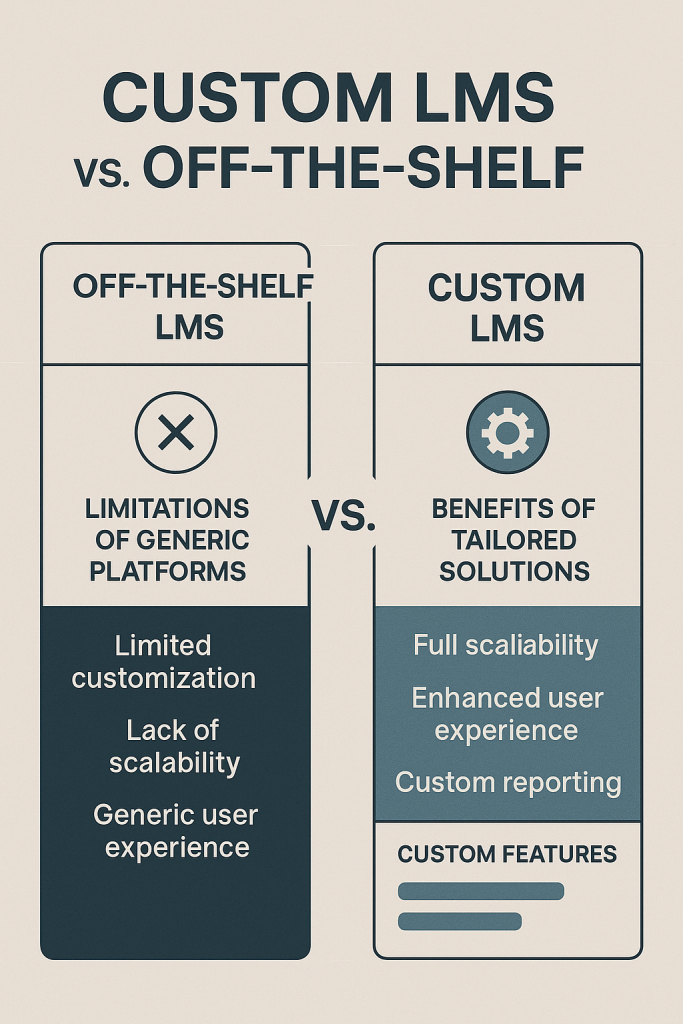 CUSTOM LMS
vs. OFF-THE-SHELF

OFF-THE-SHELF LMS

LIMITATIONS OF GENERIC PLATFORMS

Limited customization

Lack of scalability

Generic user experience

VS.

CUSTOM LMS

BENEFITS OF TAILORED SOLUTIONS

Full scaliability

Enhanced user experience

Custom reporting

CUSTOM FEATURES